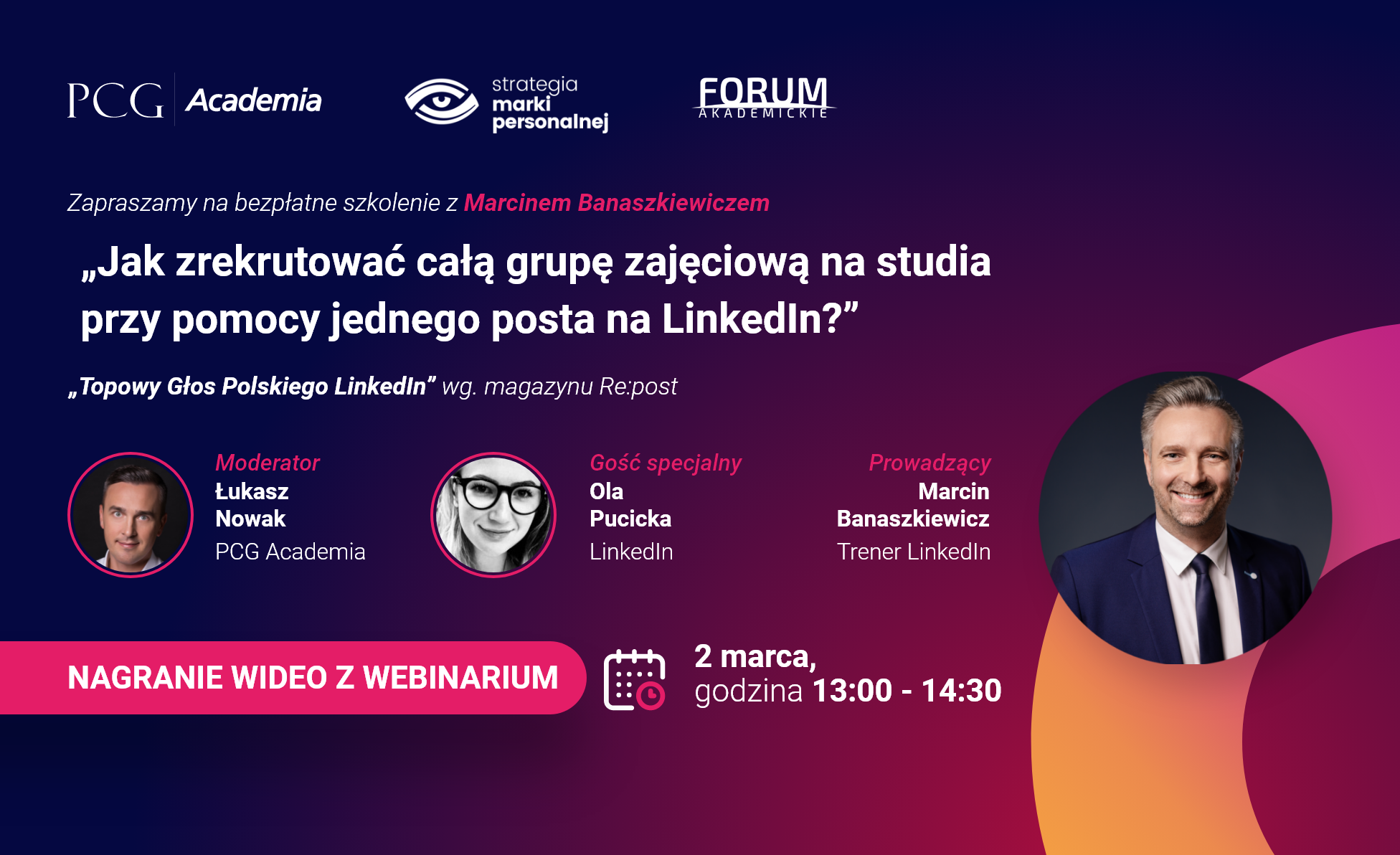 PCG Academia

strategia marki personalnej

FORUM AKADEMICKIE

Zapraszamy na bezpłatne szkolenie z Marcinem Banaszkiewiczem

„Jak zrekrutować całą grupę zajęciową na studia przy pomocy jednego posta na LinkedIn?”

„Topowy Głos Polskiego LinkedIn” wg. magazynu Re:post

Moderator
Łukasz Nowak
PCG Academia

Gość specjalny
Ola Pucicka
LinkedIn

Prowadzący
Marcin Banaszkiewicz
Trener LinkedIn

NAGRANIE WIDEO Z WEBINARIUM

2 marca,
godzina 13:00 - 14:30